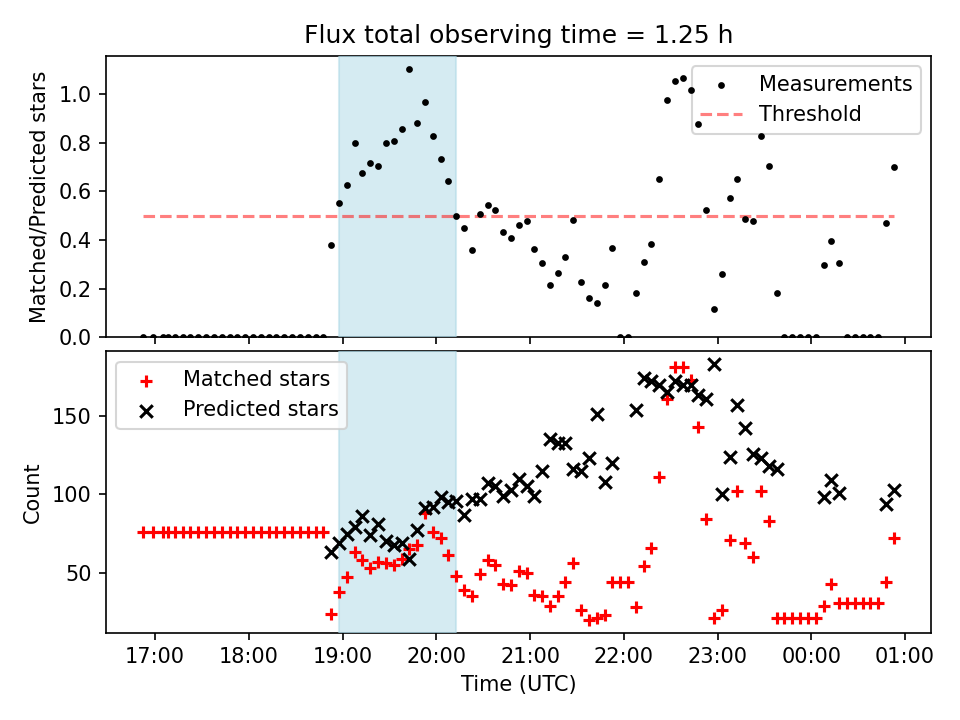 Flux total observing time = 1.25 h

Matched/Predicted stars

1.0
0.8
0.6
0.4
0.2
0.0

Measurements
Threshold

Count

150
100
50

Matched stars
Predicted stars

17:00
18:00
19:00
20:00
21:00
22:00
23:00
00:00
01:00

Time (UTC)